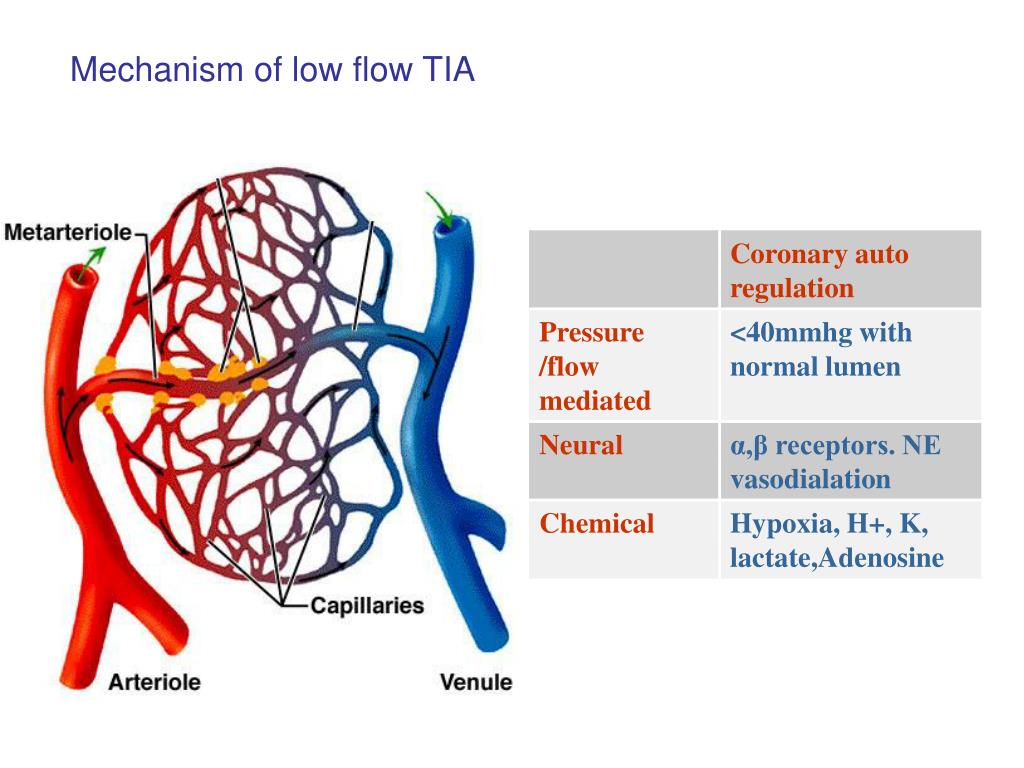 Mechanism of low flow TIA

Metarteriole

Capillaries

Arteriole

Venule

| | Coronary auto regulation |
|---|---|
| Pressure /flow mediated | <40mmhg with normal lumen |
| Neural | α,β receptors. NE vasodialation |
| Chemical | Hypoxia, H+, K, lactate,Adenosine |